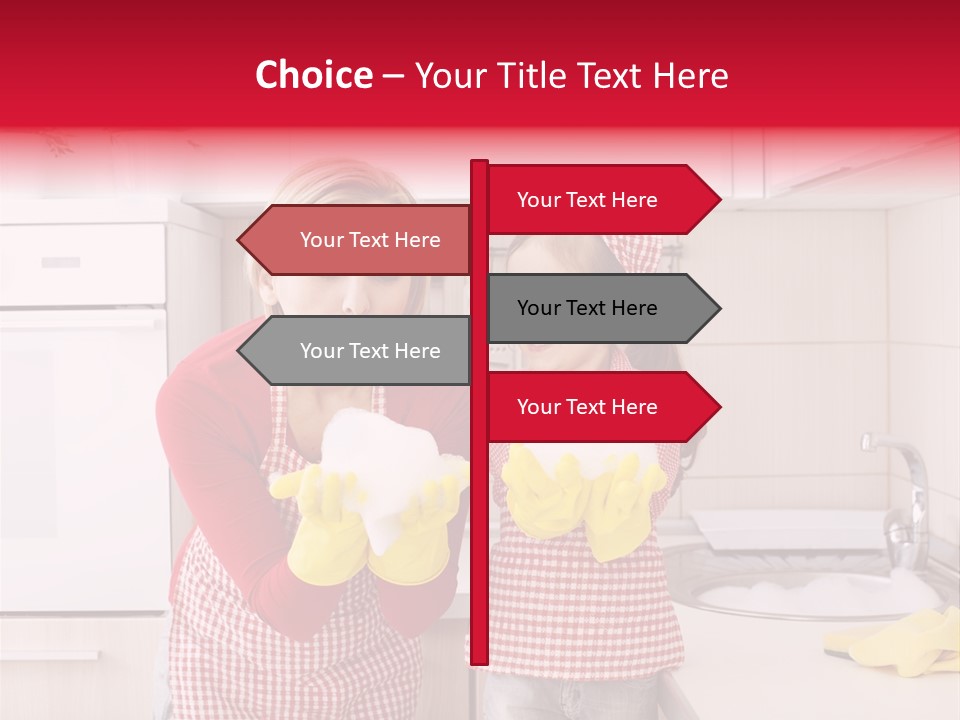 Choice – Your Title Text Here

Your Text Here

Your Text Here

Your Text Here

Your Text Here

Your Text Here